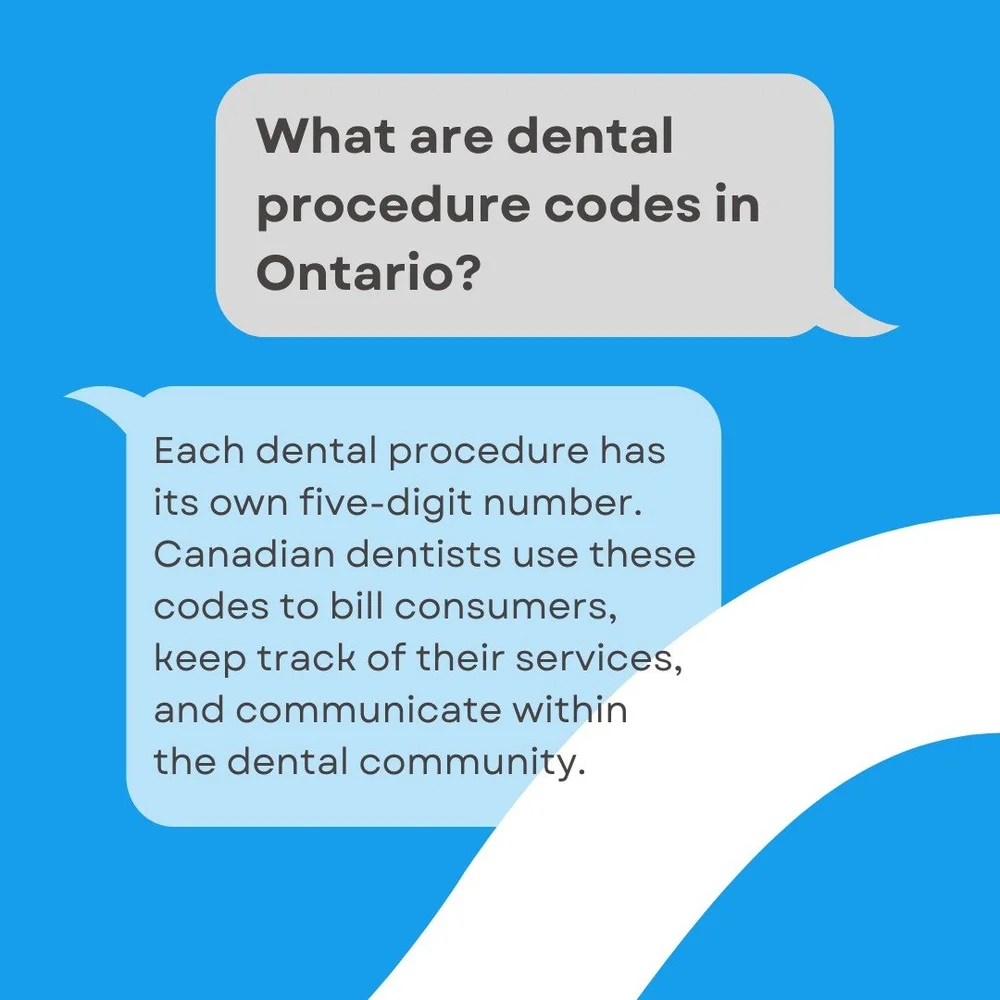 What are dental procedure codes in Ontario?

Each dental procedure has its own five-digit number. Canadian dentists use these codes to bill consumers, keep track of their services, and communicate within the dental community.